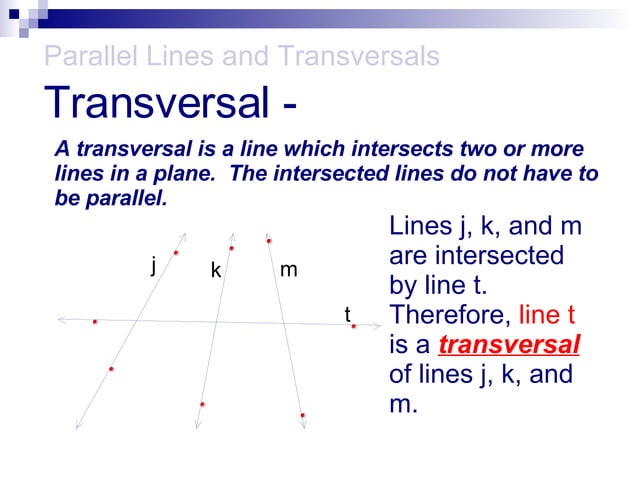 Parallel Lines and Transversals

Transversal -

A transversal is a line which intersects two or more lines in a plane. The intersected lines do not have to be parallel.

j

k

m

t

Lines j, k, and m are intersected by line t. Therefore, line t is a transversal of lines j, k, and m.